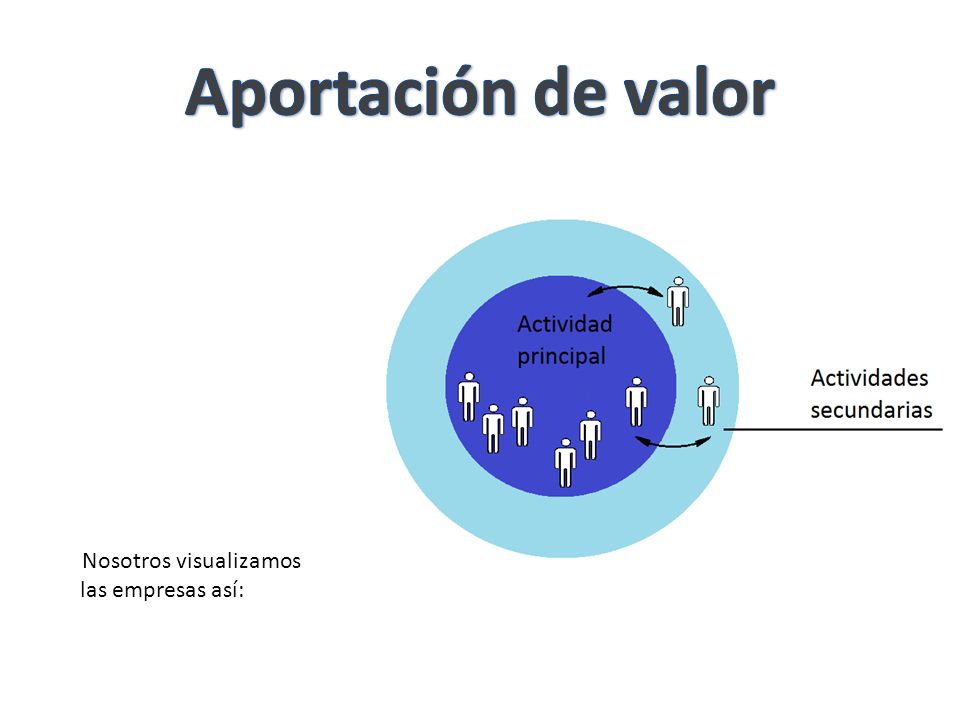 Aportación de valor

Actividad principal

Actividades secundarias

Nosotros visualizamos las empresas así: